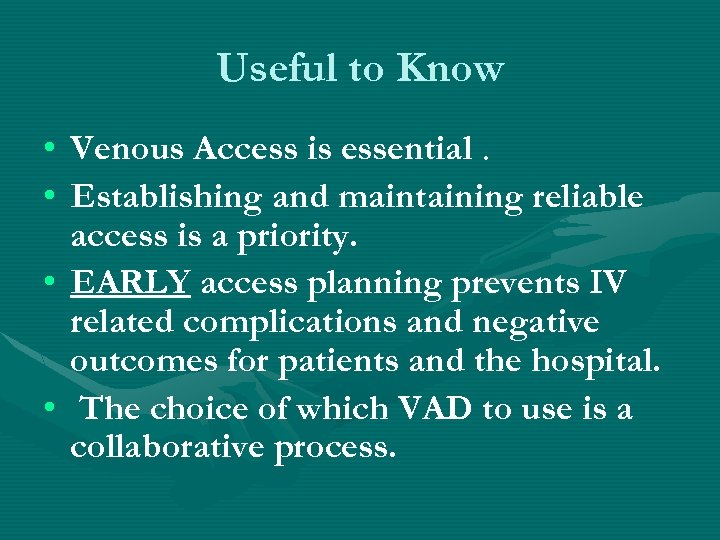 Useful to Know

• Venous Access is essential .

• Establishing and maintaining reliable access is a priority.

• EARLY access planning prevents IV related complications and negative outcomes for patients and the hospital.

• The choice of which VAD to use is a collaborative process.